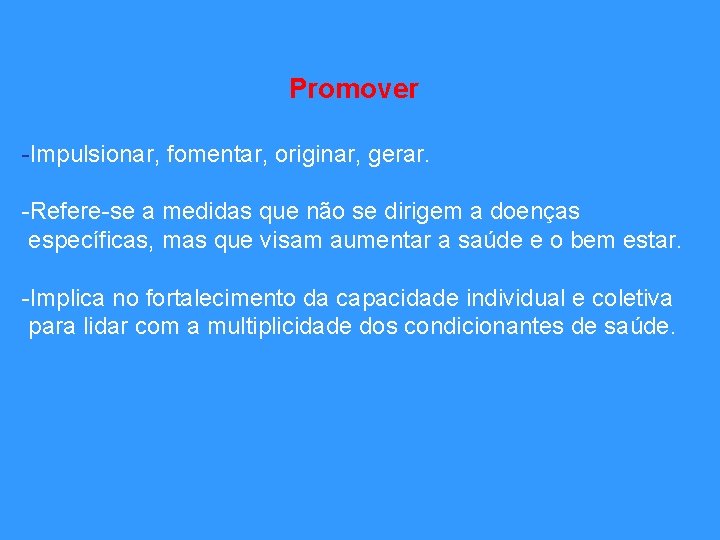 Promover

-Impulsionar, fomentar, originar, gerar.

-Refere-se a medidas que não se dirigem a doenças específicas, mas que visam aumentar a saúde e o bem estar.

-Implica no fortalecimento da capacidade individual e coletiva para lidar com a multiplicidade dos condicionantes de saúde.